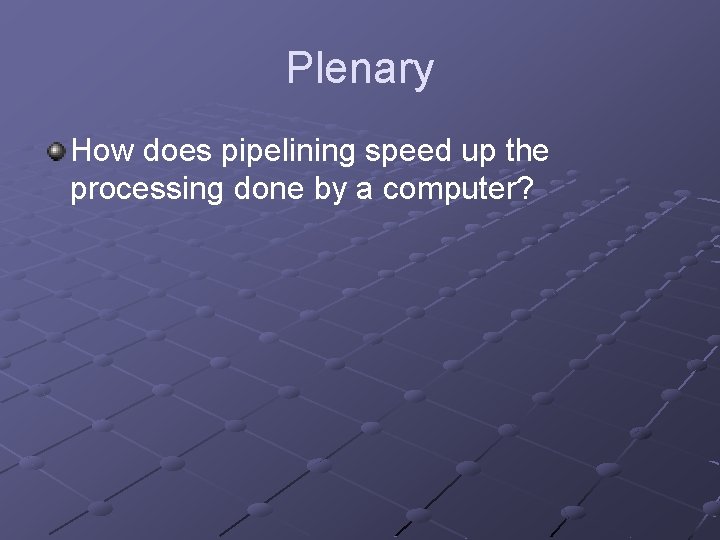 Plenary

How does pipelining speed up the processing done by a computer?